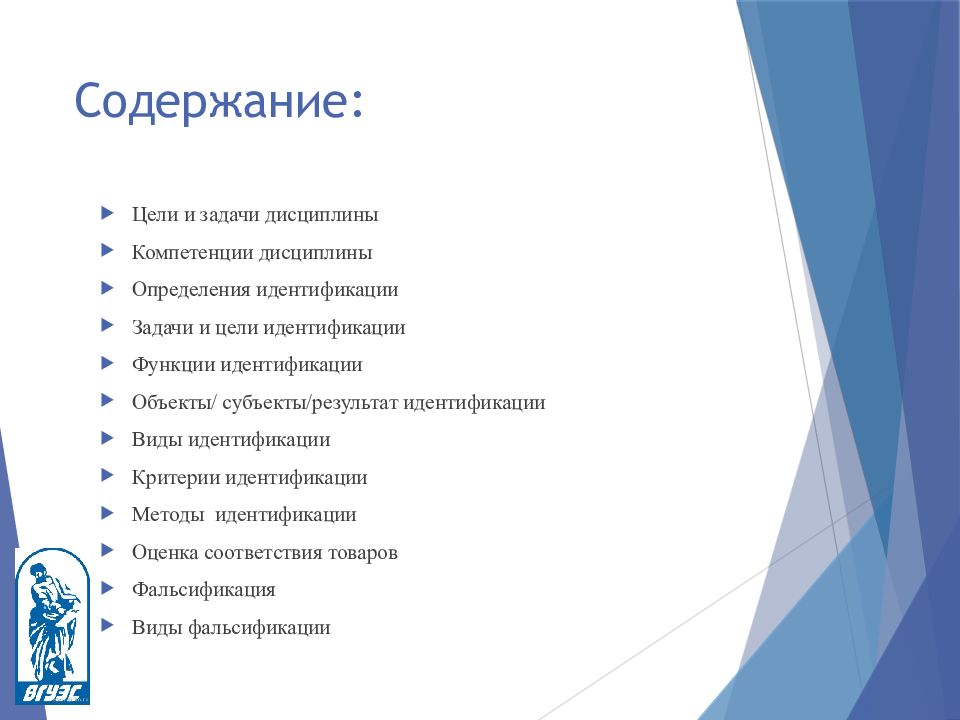 Содержание:

Цели и задачи дисциплины

Компетенции дисциплины

Определения идентификации

Задачи и цели идентификации

Функции идентификации

Объекты/ субъекты/результат идентификации

Виды идентификации

Критерии идентификации

Методы  идентификации

Оценка соответствия товаров

Фальсификация

Виды фальсификации

ВГУЭС